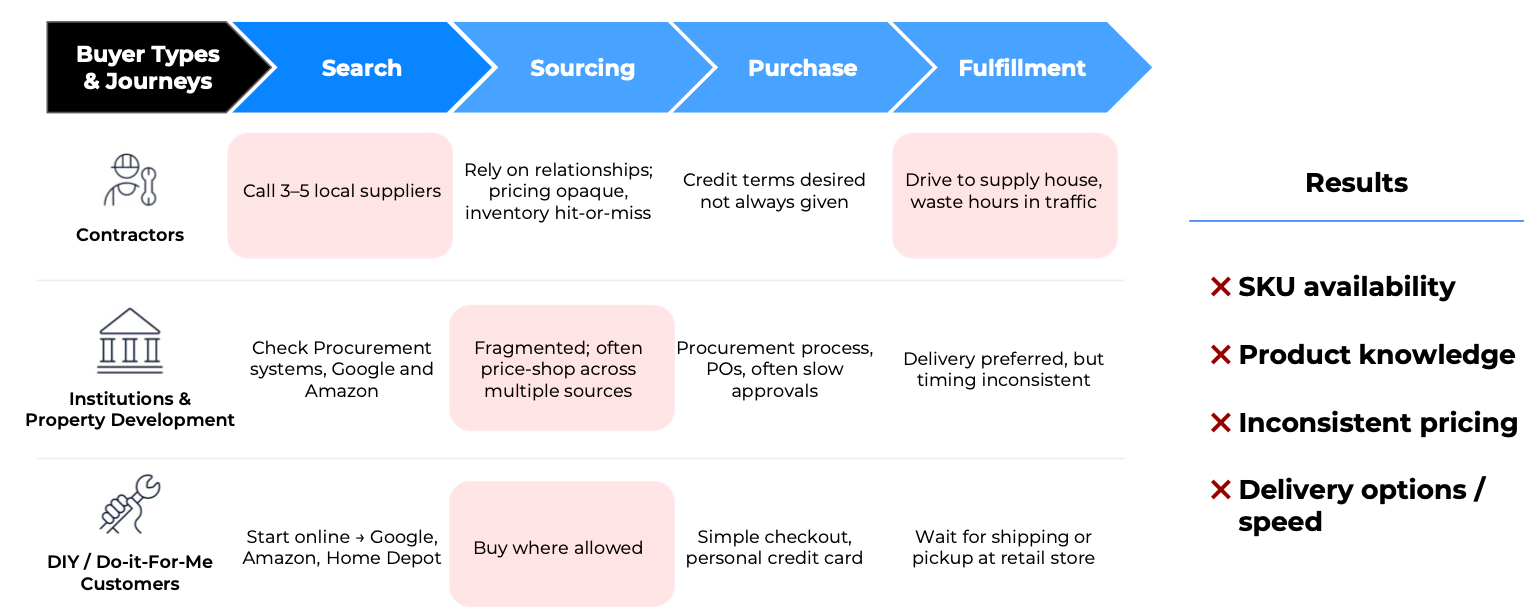 | Buyer Types & Journeys | Search | Sourcing | Purchase | Fulfillment |
|---|---|---|---|---|
| Contractors | Call 3–5 local suppliers | Rely on relationships; pricing opaque, inventory hit-or-miss | Credit terms desired not always given | Drive to supply house, waste hours in traffic |
| Institutions & Property Development | Check Procurement systems, Google and Amazon | Fragmented; often price-shop across multiple sources | Procurement process, POs, often slow approvals | Delivery preferred, but timing inconsistent |
| DIY / Do-it-For-Me Customers | Start online → Google, Amazon, Home Depot | Buy where allowed | Simple checkout, personal credit card | Wait for shipping or pickup at retail store |

Results

✕ SKU availability

✕ Product knowledge

✕ Inconsistent pricing

✕ Delivery options / speed